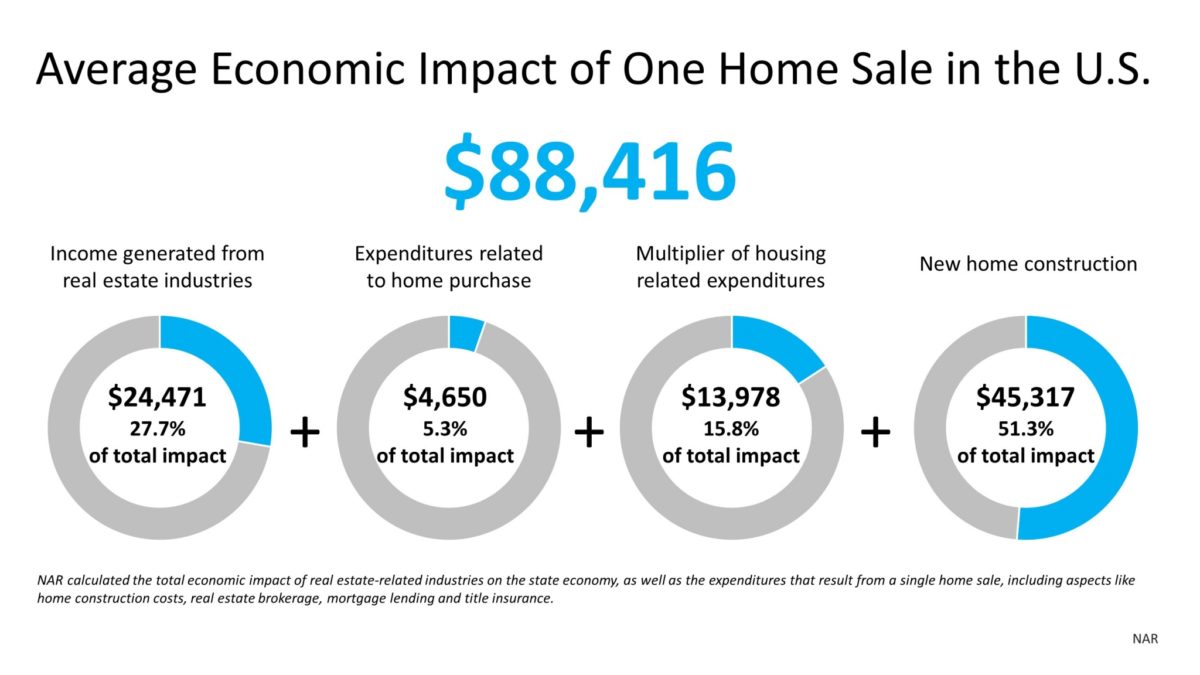 Average Economic Impact of One Home Sale in the U.S.

\$88,416

Income generated from real estate industries

\$24,471
27.7%
of total impact

+

Expenditures related to home purchase

\$4,650
5.3%
of total impact

+

Multiplier of housing related expenditures

\$13,978
15.8%
of total impact

+

New home construction

\$45,317
51.3%
of total impact

NAR calculated the total economic impact of real estate-related industries on the state economy, as well as the expenditures that result from a single home sale, including aspects like home construction costs, real estate brokerage, mortgage lending and title insurance.

NAR